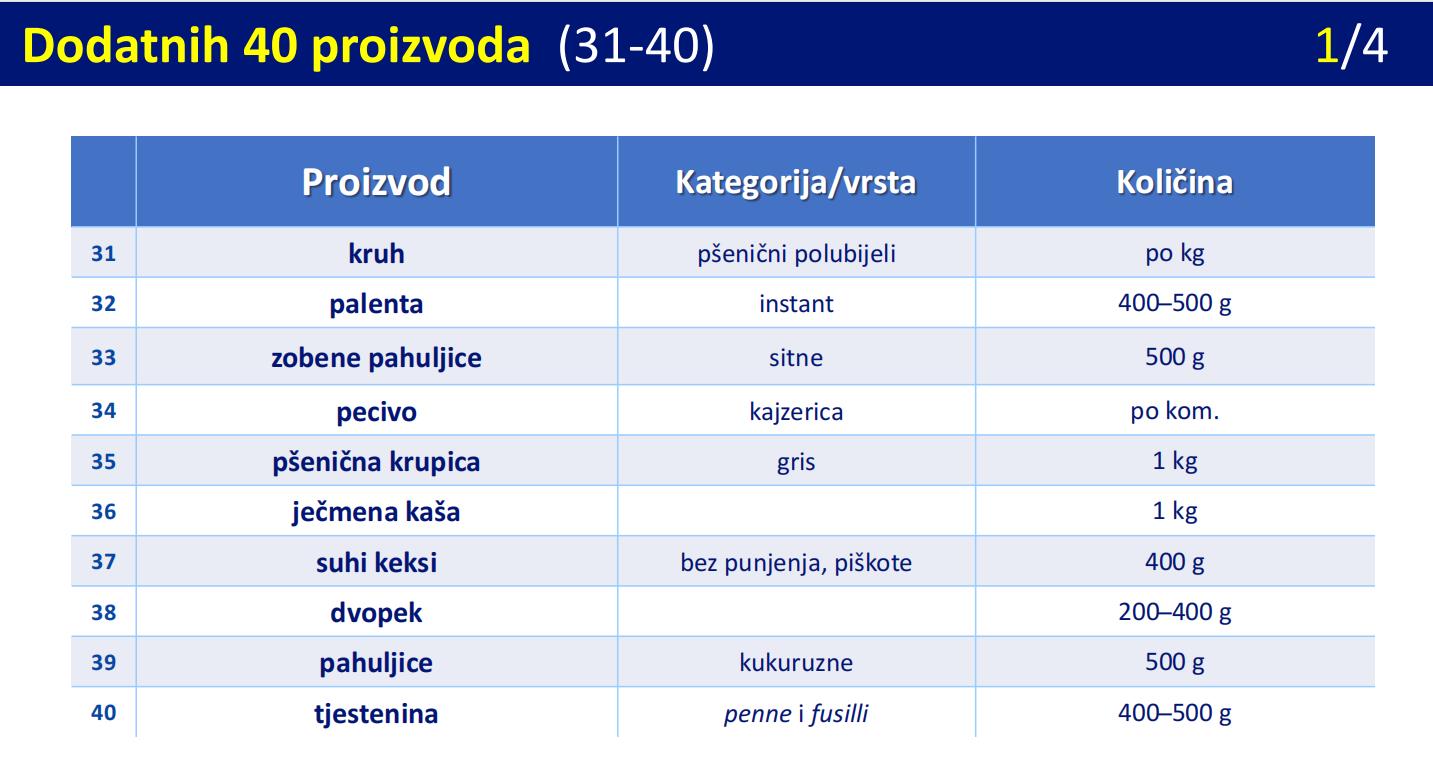 Dodatnih 40 proizvoda (31-40) 1/4

| | Proizvod | Kategorija/vrsta | Količina |
|---|---|---|---|
| 31 | kruh | pšenični polubijeli | po kg |
| 32 | palenta | instant | 400–500 g |
| 33 | zobene pahuljice | sitne | 500 g |
| 34 | pecivo | kajzerica | po kom. |
| 35 | pšenična krupica | gris | 1 kg |
| 36 | ječmena kaša | | 1 kg |
| 37 | suhi keksi | bez punjenja, piškote | 400 g |
| 38 | dvopek | | 200–400 g |
| 39 | pahuljice | kukuruzne | 500 g |
| 40 | tjestenina | penne i fusilli | 400–500 g |